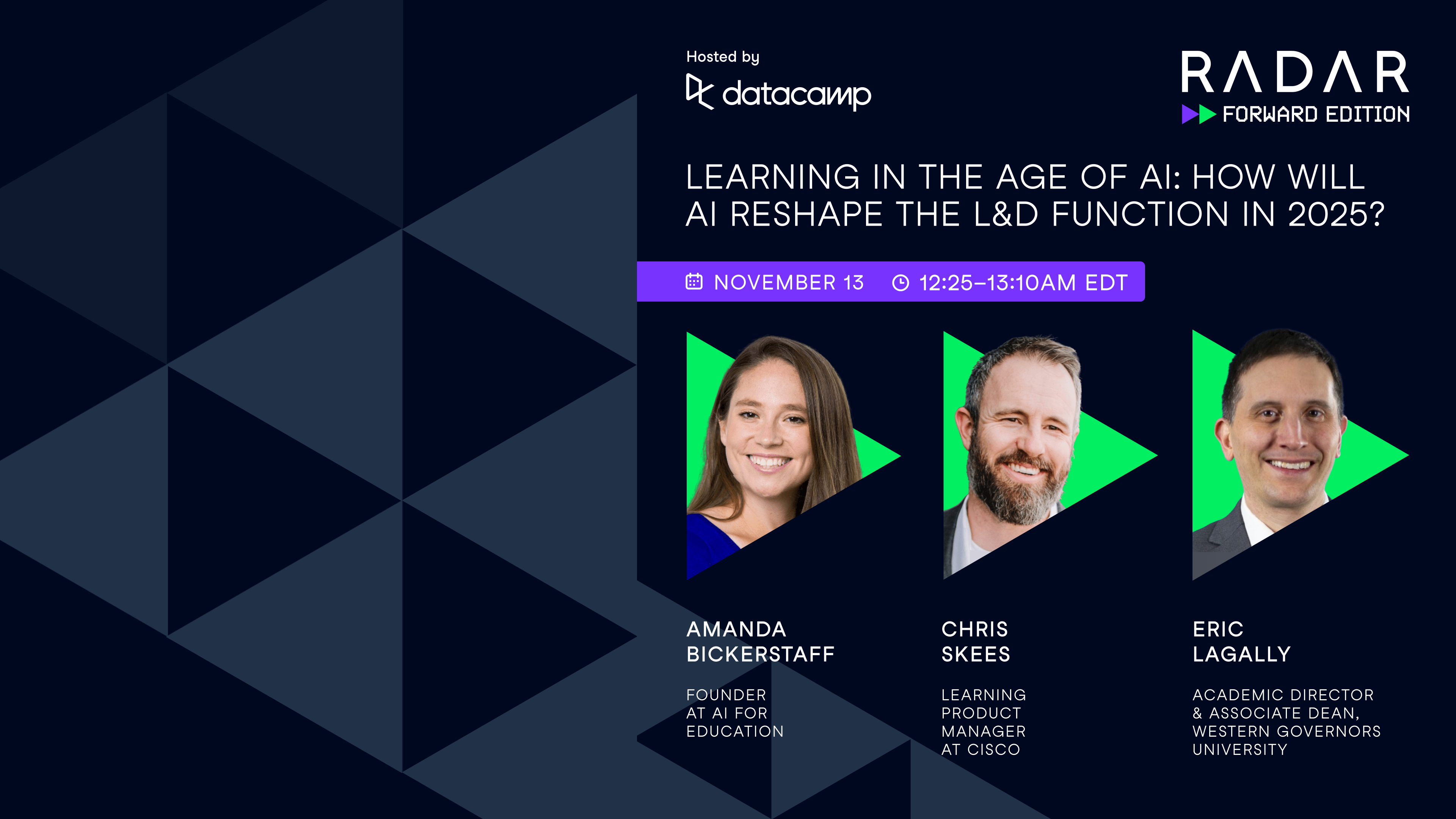 Hosted by
datacamp

RADAR
FORWARD EDITION

LEARNING IN THE AGE OF AI: HOW WILL AI RESHAPE THE L&D FUNCTION IN 2025?

NOVEMBER 13 12:25–13:10AM EDT

AMANDA BICKERSTAFF

FOUNDER AT AI FOR EDUCATION

CHRIS SKEES

LEARNING PRODUCT MANAGER AT CISCO

ERIC LAGALLY

ACADEMIC DIRECTOR & ASSOCIATE DEAN, WESTERN GOVERNORS UNIVERSITY